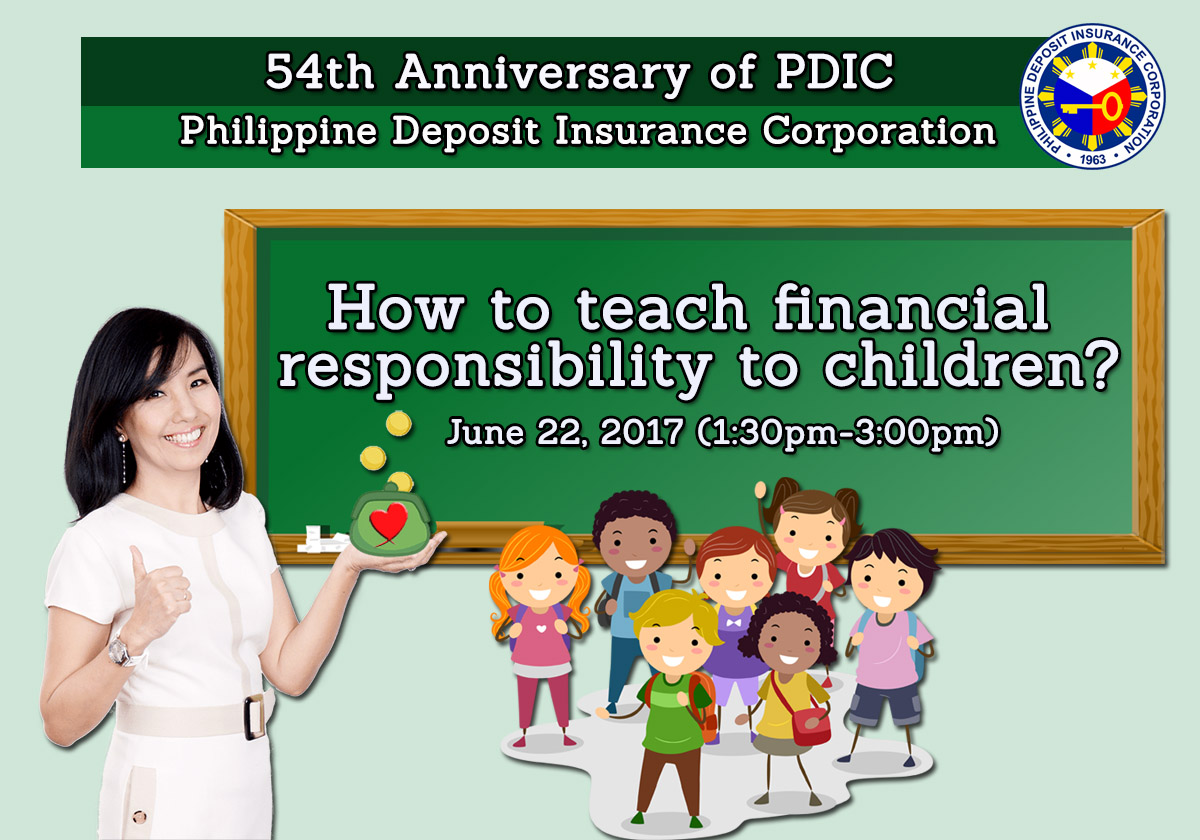 54th Anniversary of PDIC
Philippine Deposit Insurance Corporation

PHILIPPINE DEPOSIT INSURANCE CORPORATION
1963

How to teach financial responsibility to children?

June 22, 2017 (1:30pm-3:00pm)